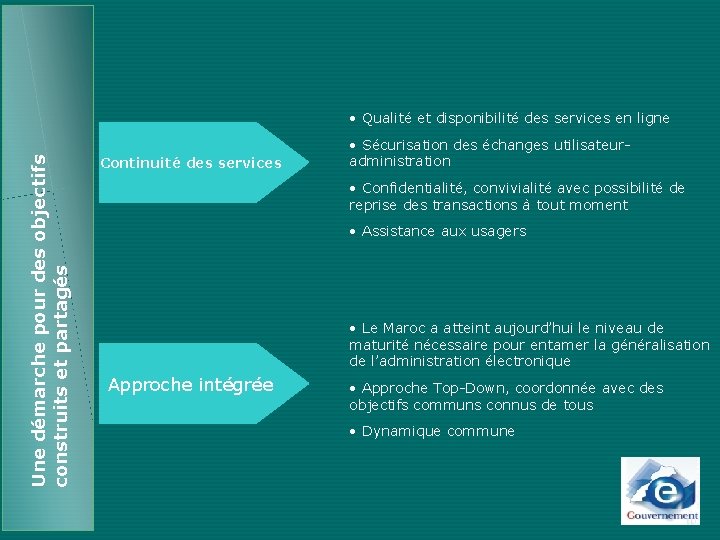 Une démarche pour des objectifs construits et partagés

Continuité des services

• Qualité et disponibilité des services en ligne

• Sécurisation des échanges utilisateur-administration

• Confidentialité, convivialité avec possibilité de reprise des transactions à tout moment

• Assistance aux usagers

Approche intégrée

• Le Maroc a atteint aujourd'hui le niveau de maturité nécessaire pour entamer la généralisation de l'administration électronique

• Approche Top-Down, coordonnée avec des objectifs communs connus de tous

• Dynamique commune

e
Gouvernement